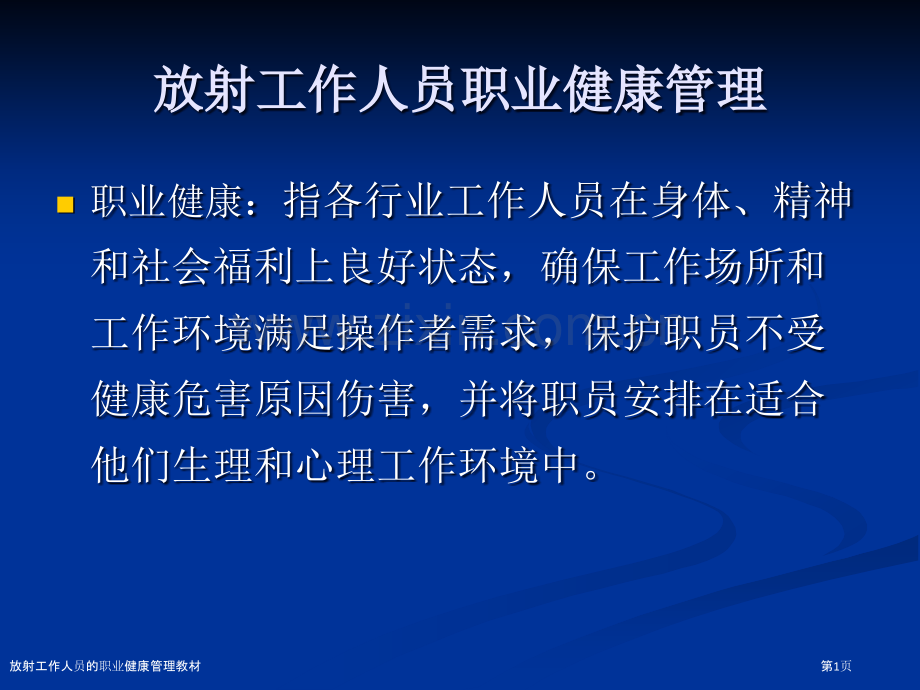 放射工作人员职业健康管理

职业健康：指各行业工作人员在身体、精神和社会福利上良好状态，确保工作场所和工作环境满足操作者需求，保护职员不受健康危害原因伤害，并将职员安排在适合他们生理和心理工作环境中。

放射工作人员的职业健康管理教材

第1页